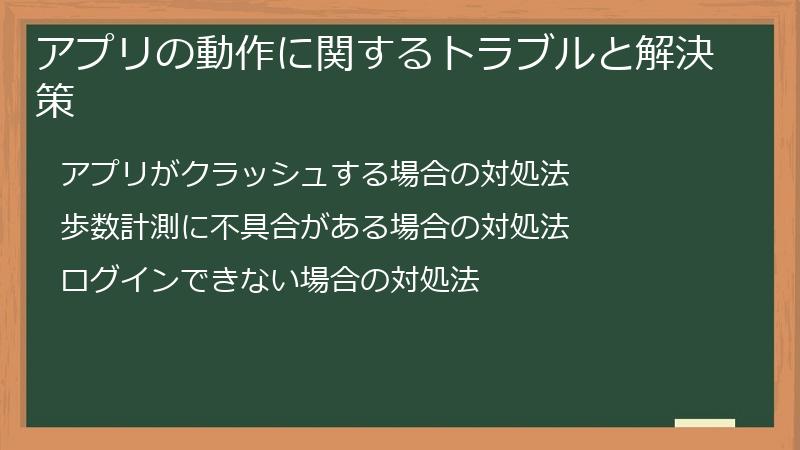 アプリの動作に関するトラブルと解決策

アプリがクラッシュする場合の対処法

歩数計測に不具合がある場合の対処法

ログインできない場合の対処法